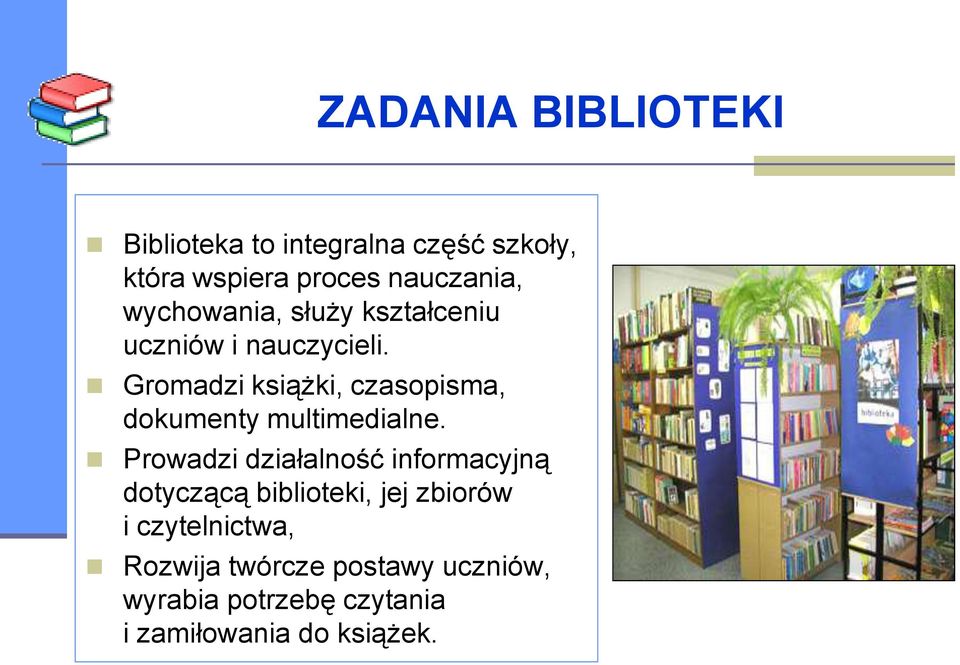 ZADANIA BIBLIOTEKI

- Biblioteka to integralna część szkoły, która wspiera proces nauczania, wychowania, służy kształceniu uczniów i nauczycieli.
- Gromadzi książki, czasopisma, dokumenty multimedialne.
- Prowadzi działalność informacyjną dotyczącą biblioteki, jej zbiorów i czytelnictwa,
- Rozwija twórcze postawy uczniów, wyrabia potrzebę czytania i zamiłowania do książek.

biblioteka